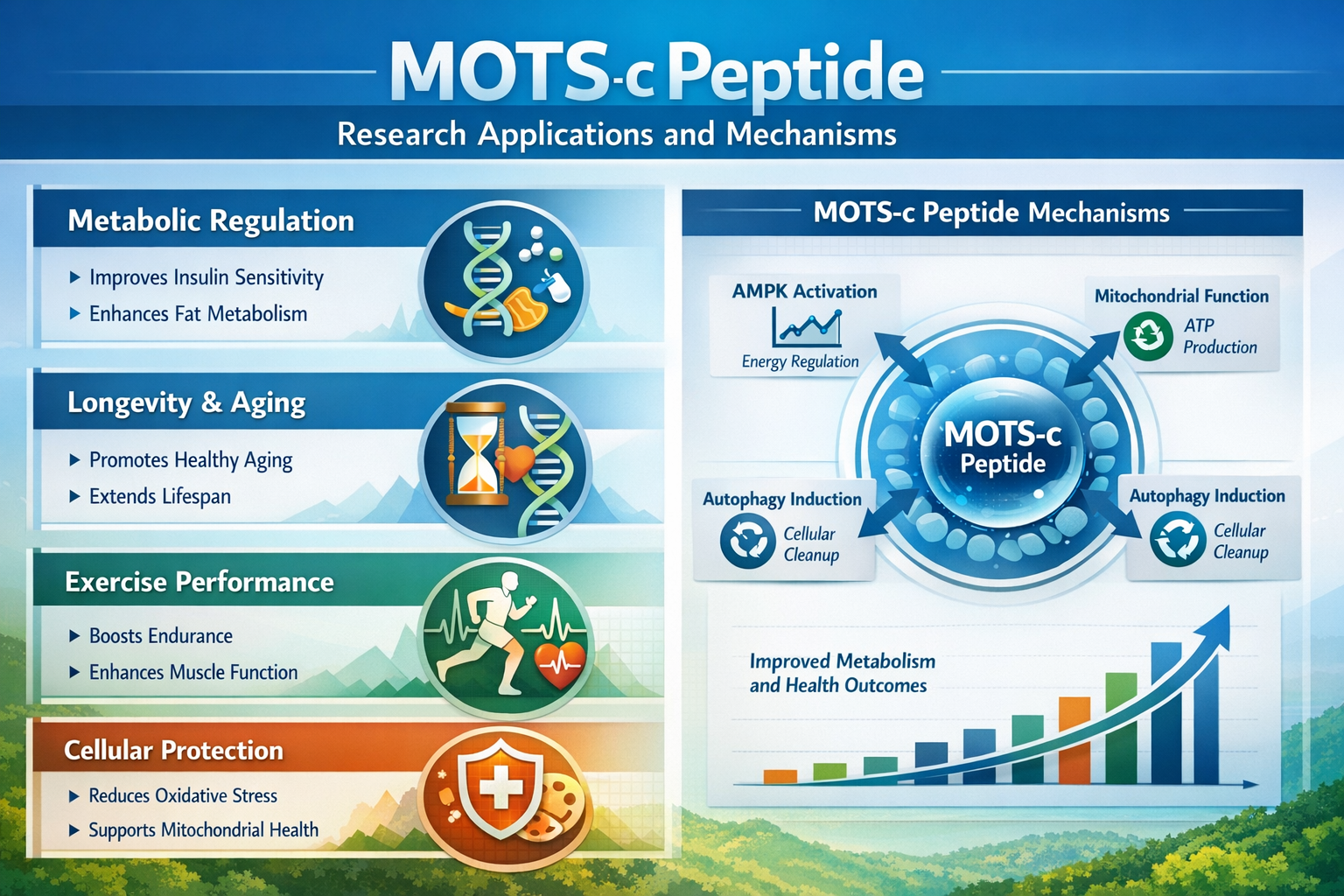 MOTS-c Peptide
Research Applications and Mechanisms

Metabolic Regulation
▸ Improves Insulin Sensitivity
▸ Enhances Fat Metabolism

Longevity & Aging
▸ Promotes Healthy Aging
▸ Extends Lifespan

Exercise Performance
▸ Boosts Endurance
▸ Enhances Muscle Function

Cellular Protection
▸ Reduces Oxidative Stress
▸ Supports Mitochondrial Health

MOTS-c Peptide Mechanisms

AMPK Activation
Energy Regulation

Mitochondrial Function
ATP Production

MOTS-c Peptide

Autophagy Induction
Cellular Cleanup

Autophagy Induction
Cellular Cleanup

Improved Metabolism and Health Outcomes